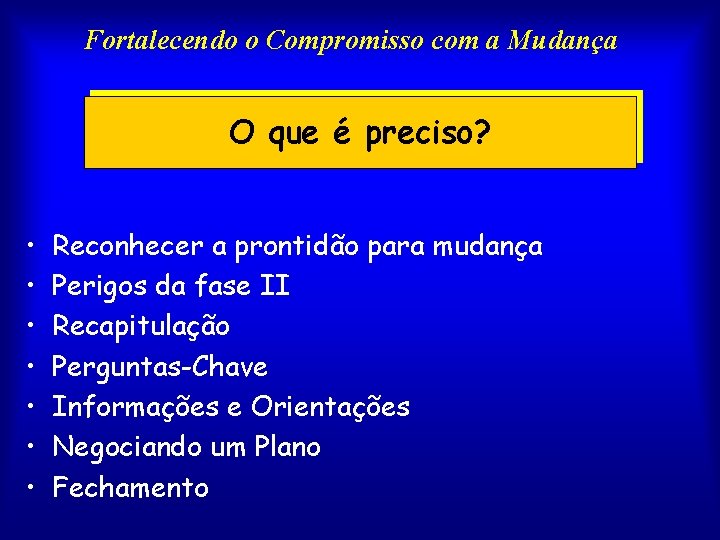 Fortalecendo o Compromisso com a Mudança

O que é preciso?

• Reconhecer a prontidão para mudança
• Perigos da fase II
• Recapitulação
• Perguntas-Chave
• Informações e Orientações
• Negociando um Plano
• Fechamento